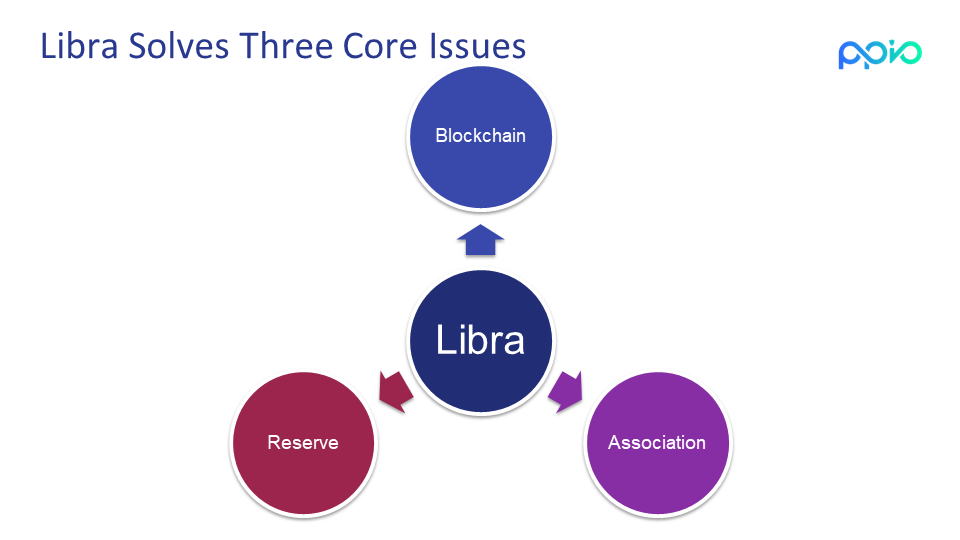 Libra Solves Three Core Issues

ppio

Blockchain

Libra

Reserve

Association